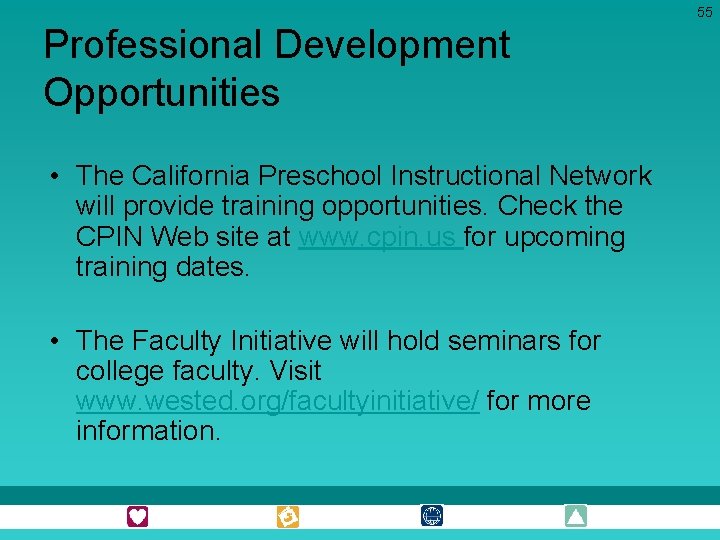 55

Professional Development Opportunities

• The California Preschool Instructional Network will provide training opportunities. Check the CPIN Web site at www.cpin.us for upcoming training dates.

• The Faculty Initiative will hold seminars for college faculty. Visit www.wested.org/facultyinitiative/ for more information.